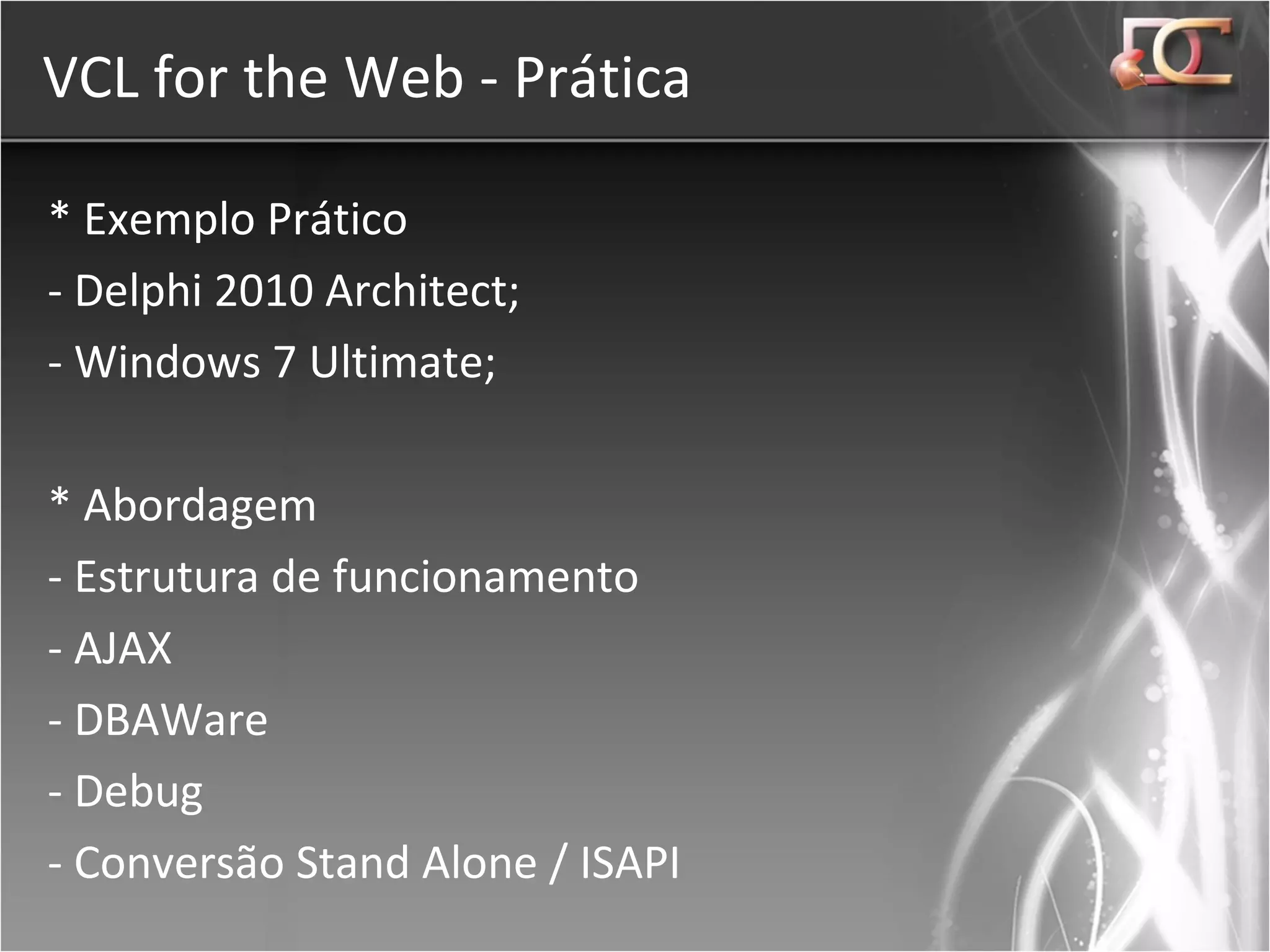 VCL for the Web - Prática

* Exemplo Prático
- Delphi 2010 Architect;
- Windows 7 Ultimate;

* Abordagem
- Estrutura de funcionamento
- AJAX
- DBAWare
- Debug
- Conversão Stand Alone / ISAPI